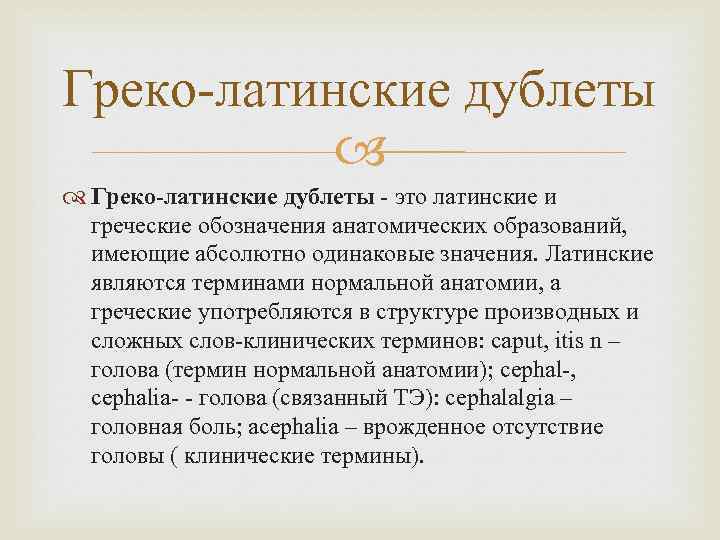 Греко-латинские дублеты

Греко-латинские дублеты - это латинские и греческие обозначения анатомических образований, имеющие абсолютно одинаковые значения. Латинские являются терминами нормальной анатомии, а греческие употребляются в структуре производных и сложных слов-клинических терминов: caput, itis n – голова (термин нормальной анатомии); cephal-, cephalia- - голова (связанный ТЭ): cephalalgia – головная боль; acephalia – врожденное отсутствие головы ( клинические термины).